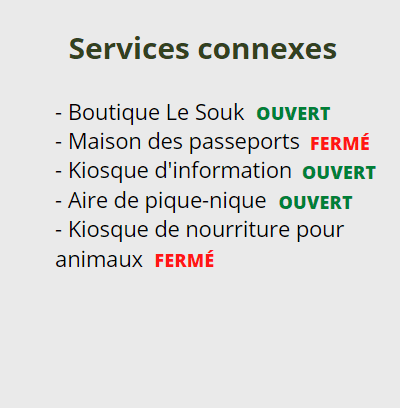 Services connexes

- Boutique Le Souk OUVERT
- Maison des passeports FERMÉ
- Kiosque d'information OUVERT
- Aire de pique-nique OUVERT
- Kiosque de nourriture pour animaux FERMÉ